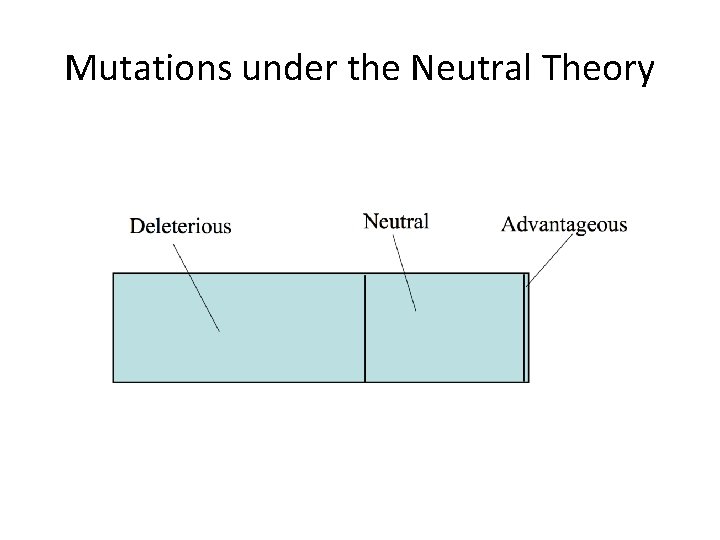 Mutations under the Neutral Theory

Deleterious

Neutral

Advantageous